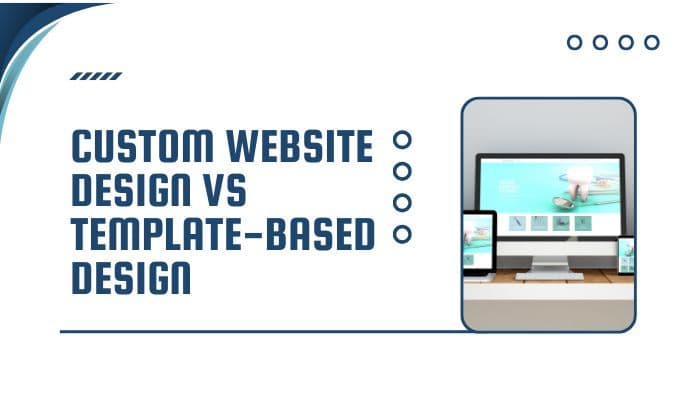 CUSTOM WEBSITE DESIGN VS TEMPLATE-BASED DESIGN